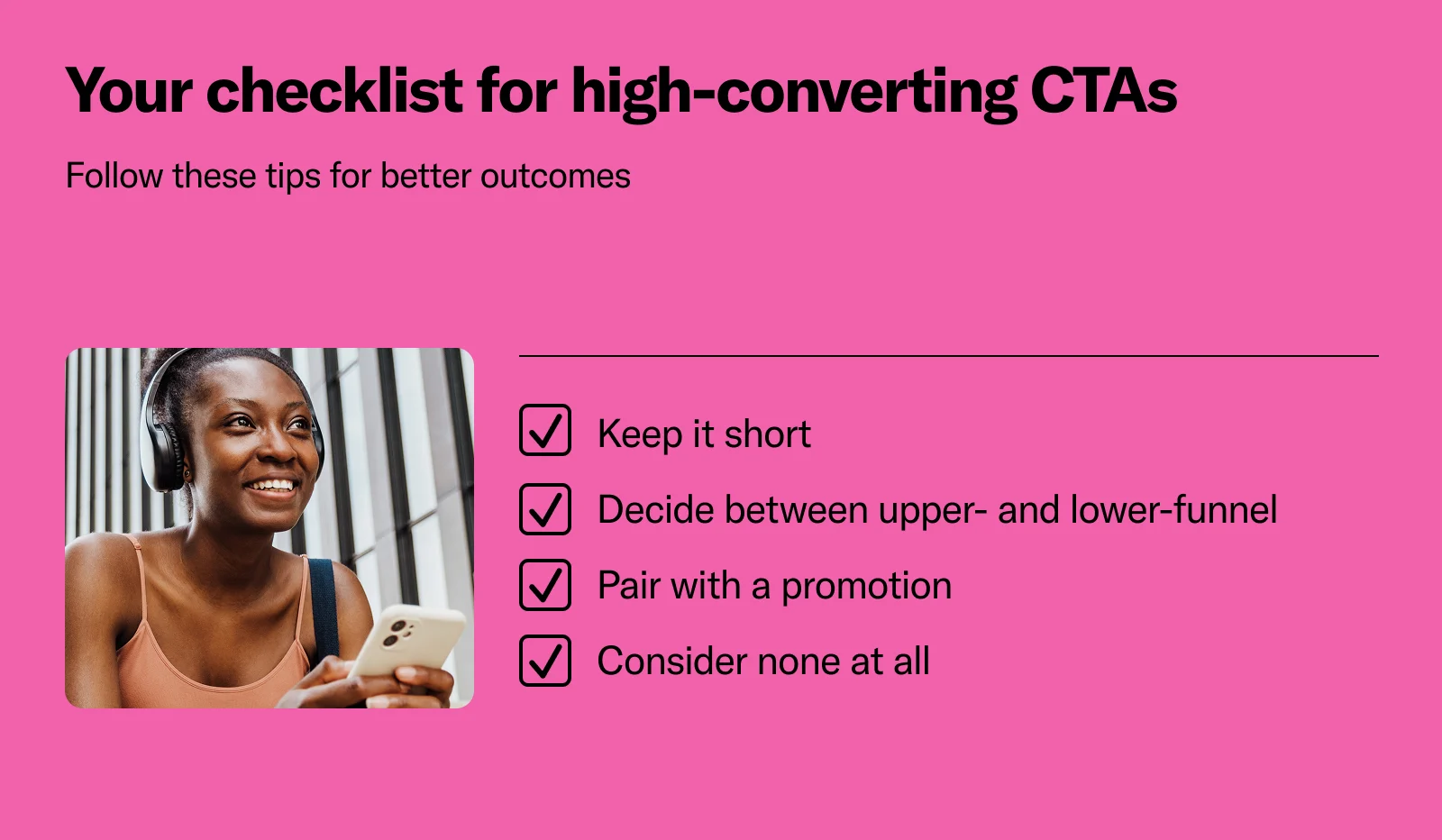 Your checklist for high-converting CTAs

Follow these tips for better outcomes

Keep it short

Decide between upper- and lower-funnel

Pair with a promotion

Consider none at all